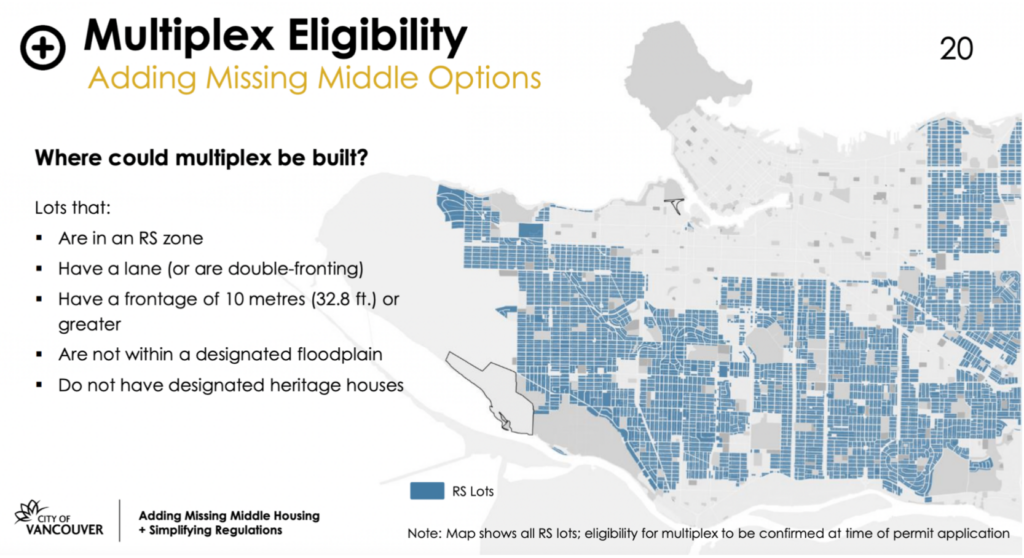 Multiplex Eligibility
Adding Missing Middle Options

20

Where could multiplex be built?

Lots that:
▪ Are in an RS zone
▪ Have a lane (or are double-fronting)
▪ Have a frontage of 10 metres (32.8 ft.) or greater
▪ Are not within a designated floodplain
▪ Do not have designated heritage houses

RS Lots

CITY OF VANCOUVER

Adding Missing Middle Housing + Simplifying Regulations

Note: Map shows all RS lots; eligibility for multiplex to be confirmed at time of permit application